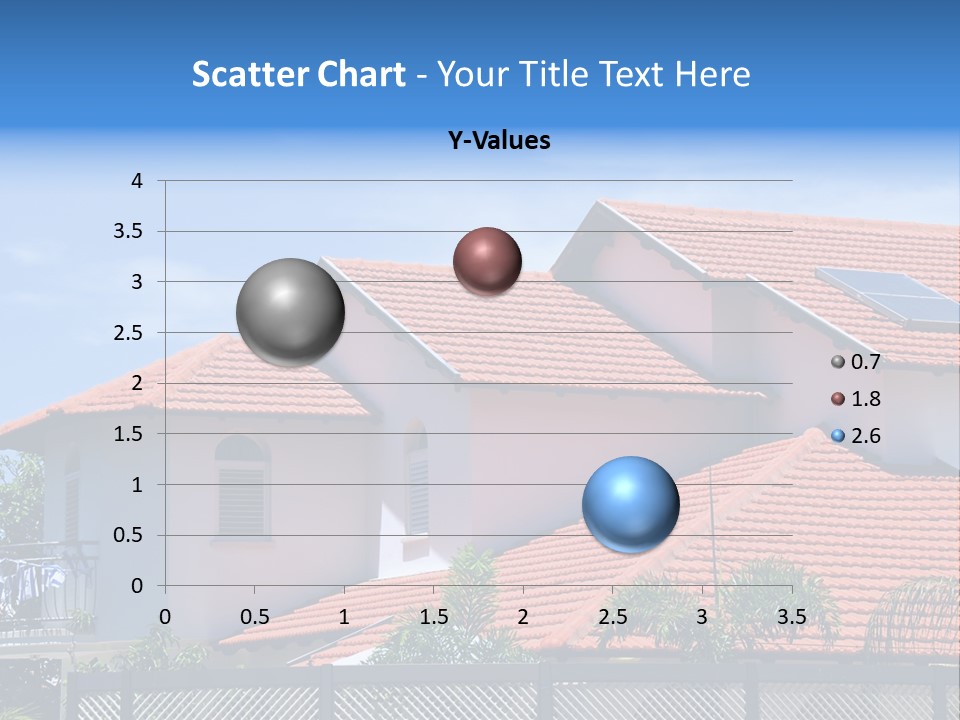 Scatter Chart - Your Title Text Here

Y-Values

4
3.5
3
2.5
2
1.5
1
0.5
0

0 0.5 1 1.5 2 2.5 3 3.5

0.7
1.8
2.6